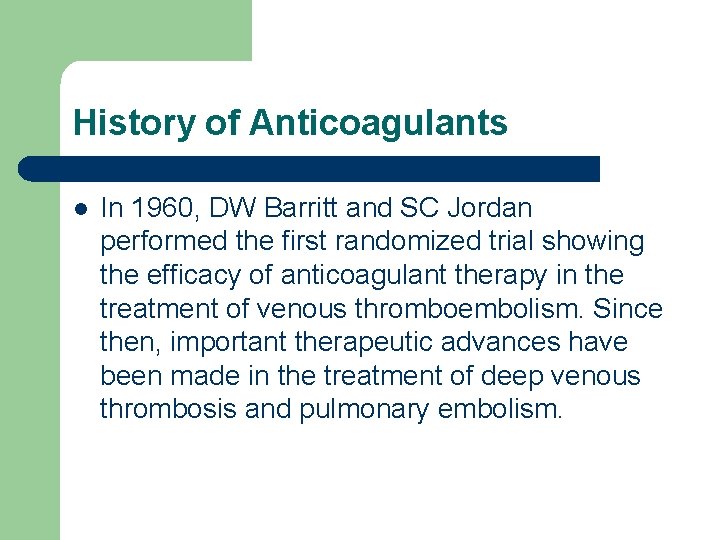 History of Anticoagulants

- In 1960, DW Barritt and SC Jordan performed the first randomized trial showing the efficacy of anticoagulant therapy in the treatment of venous thromboembolism. Since then, important therapeutic advances have been made in the treatment of deep venous thrombosis and pulmonary embolism.